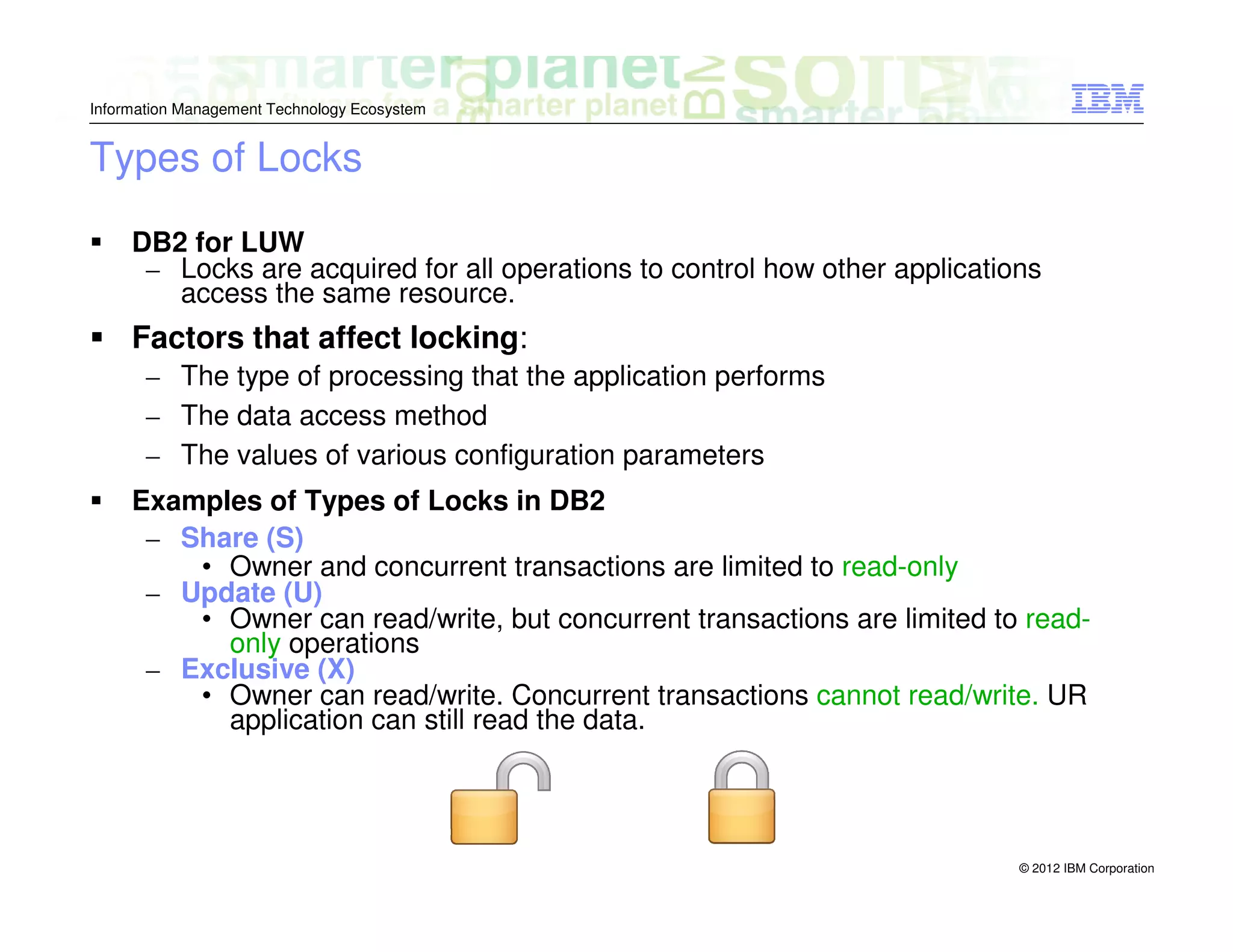 Information Management Technology Ecosystem

IBM

Types of Locks

▪ DB2 for LUW
– Locks are acquired for all operations to control how other applications access the same resource.

▪ Factors that affect locking:
– The type of processing that the application performs
– The data access method
– The values of various configuration parameters

▪ Examples of Types of Locks in DB2
– Share (S)
• Owner and concurrent transactions are limited to read-only
– Update (U)
• Owner can read/write, but concurrent transactions are limited to read-only operations
– Exclusive (X)
• Owner can read/write. Concurrent transactions cannot read/write. UR application can still read the data.

© 2012 IBM Corporation